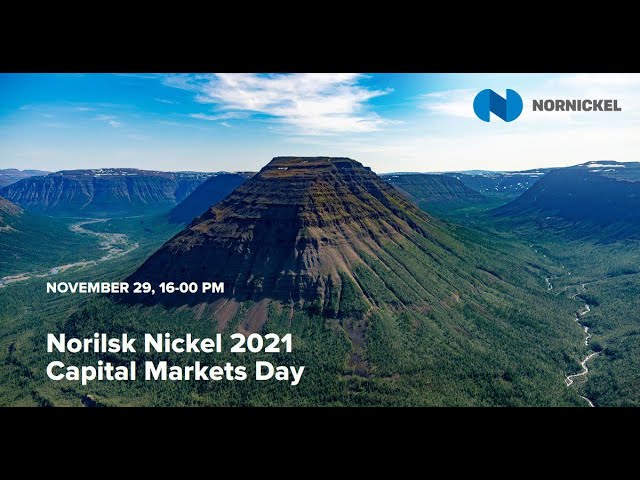 NORNICKEL

NOVEMBER 29, 16-00 PM

Norilsk Nickel 2021 Capital Markets Day